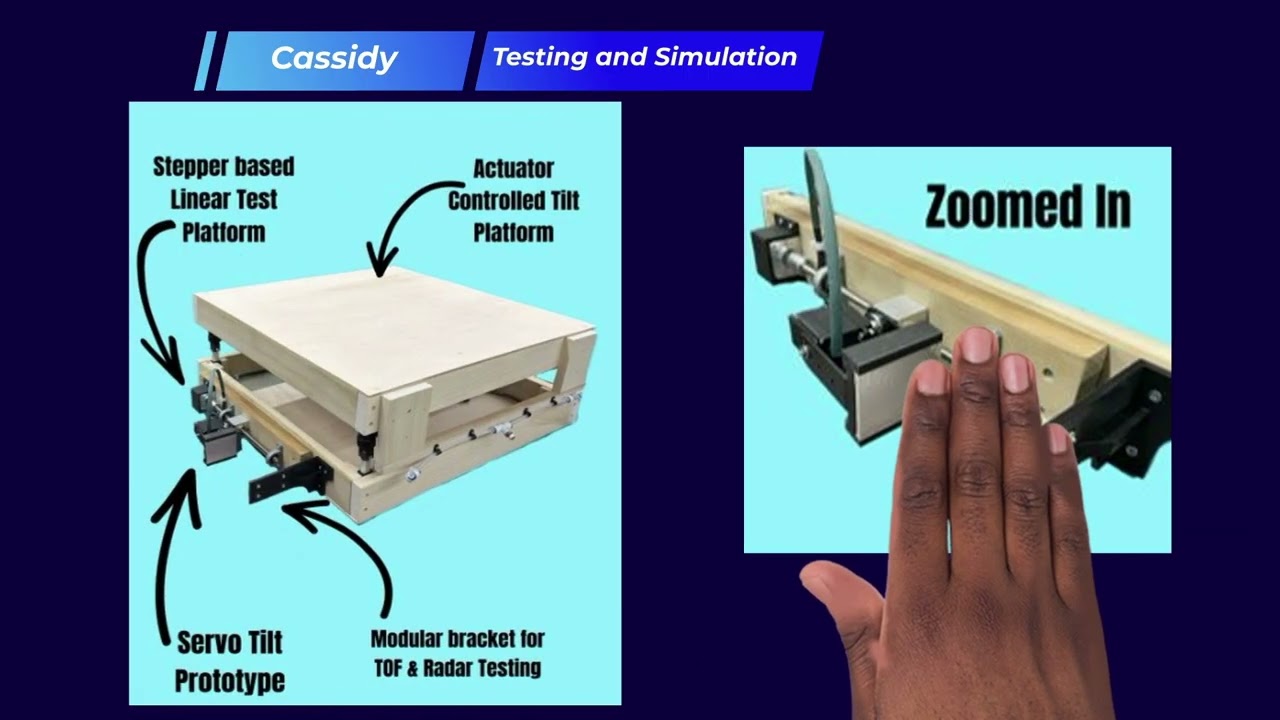 Cassidy

Testing and Simulation

Stepper based Linear Test Platform

Actuator Controlled Tilt Platform

Servo Tilt Prototype

Modular bracket for TOF & Radar Testing

Zoomed In